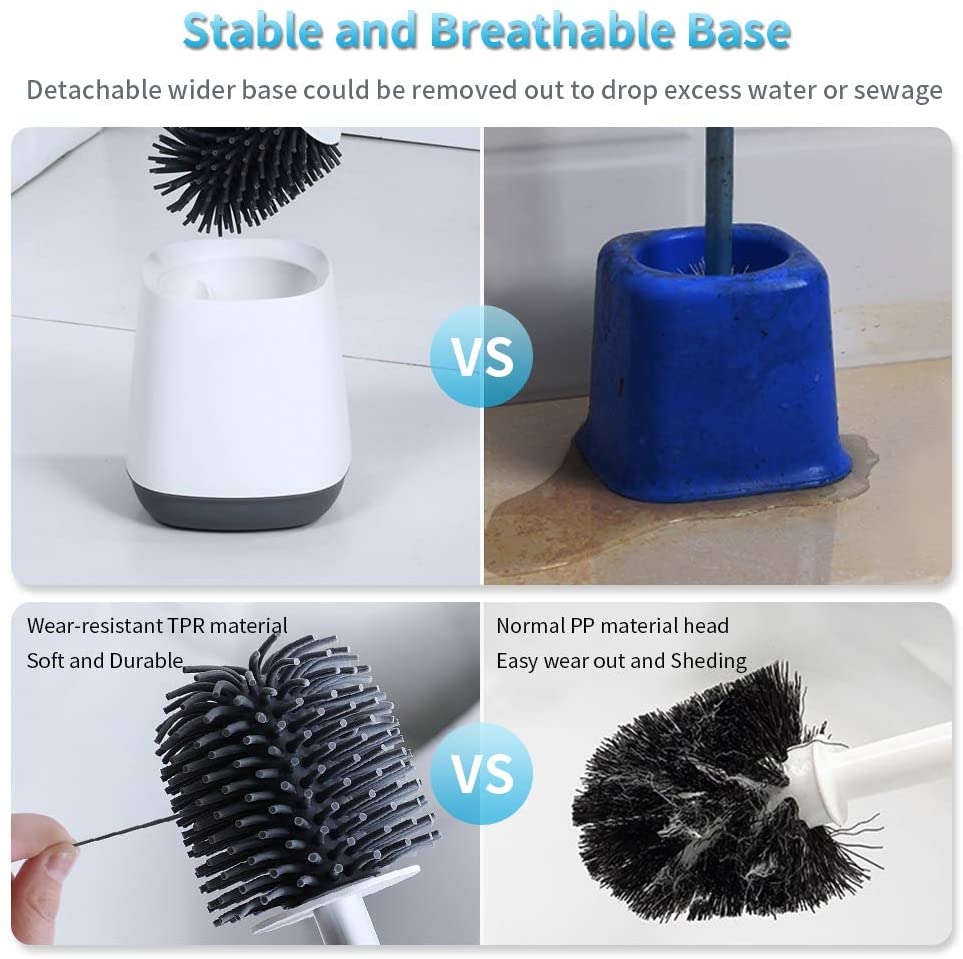 Stable and Breathable Base

Detachable wider base could be removed out to drop excess water or sewage

VS

Wear-resistant TPR material
Soft and Durable

VS

Normal PP material head
Easy wear out and Sheding